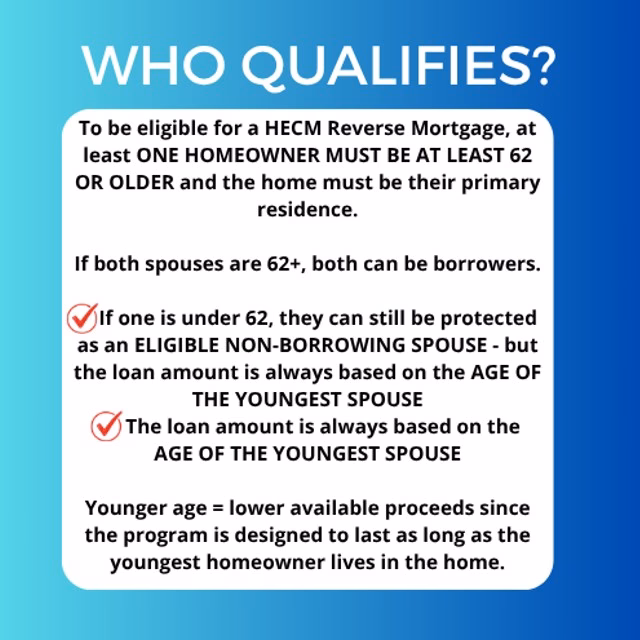 WHO QUALIFIES?

To be eligible for a HECM Reverse Mortgage, at least ONE HOMEOWNER MUST BE AT LEAST 62 OR OLDER and the home must be their primary residence.

If both spouses are 62+, both can be borrowers.

If one is under 62, they can still be protected as an ELIGIBLE NON-BORROWING SPOUSE - but the loan amount is always based on the AGE OF THE YOUNGEST SPOUSE

The loan amount is always based on the AGE OF THE YOUNGEST SPOUSE

Younger age = lower available proceeds since the program is designed to last as long as the youngest homeowner lives in the home.